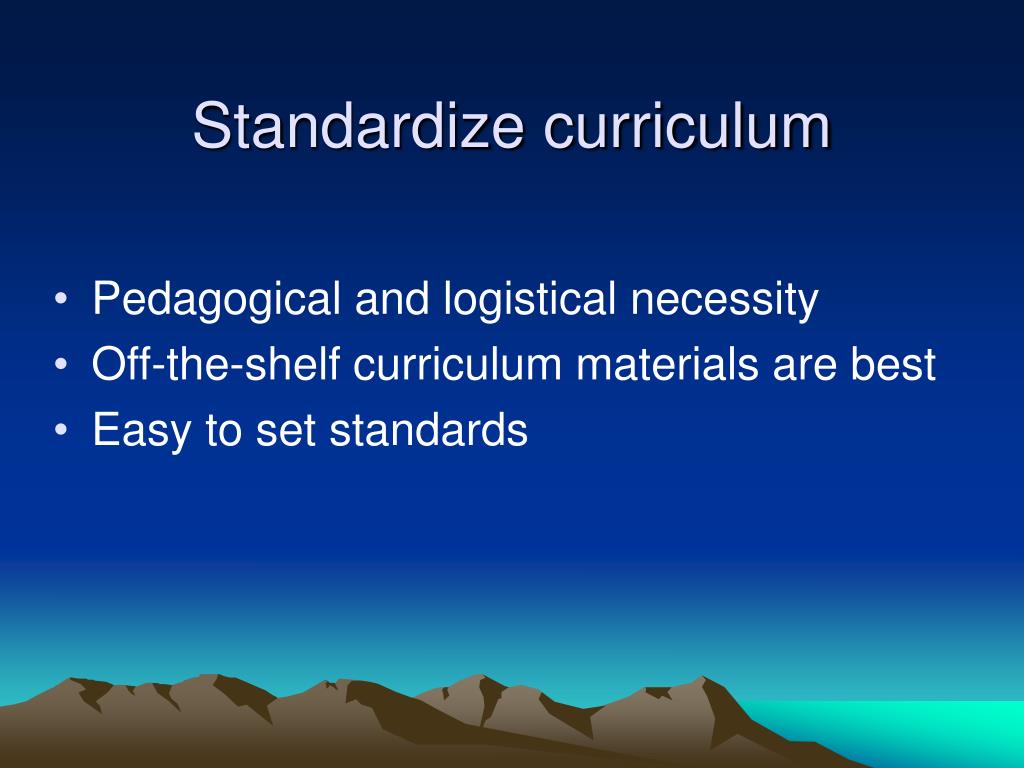 Standardize curriculum

• Pedagogical and logistical necessity
• Off-the-shelf curriculum materials are best
• Easy to set standards